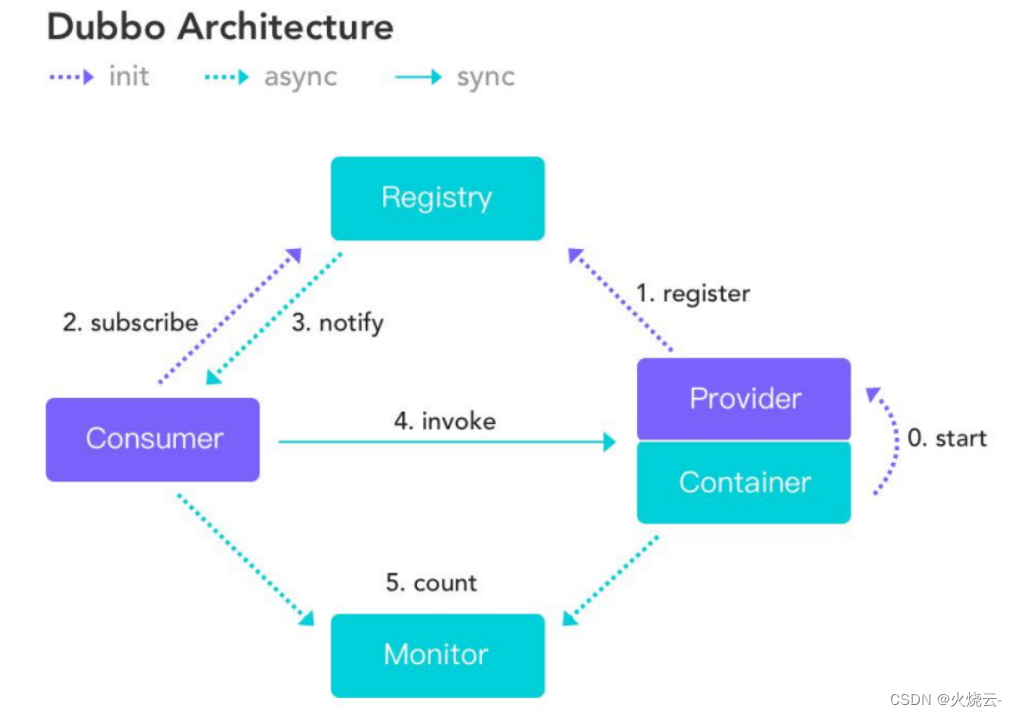 Dubbo Architecture

init async sync

Registry

2. subscribe

3. notify

1. register

Consumer

4. invoke

Provider

Container

0. start

5. count

Monitor

CSDN @火烧云-